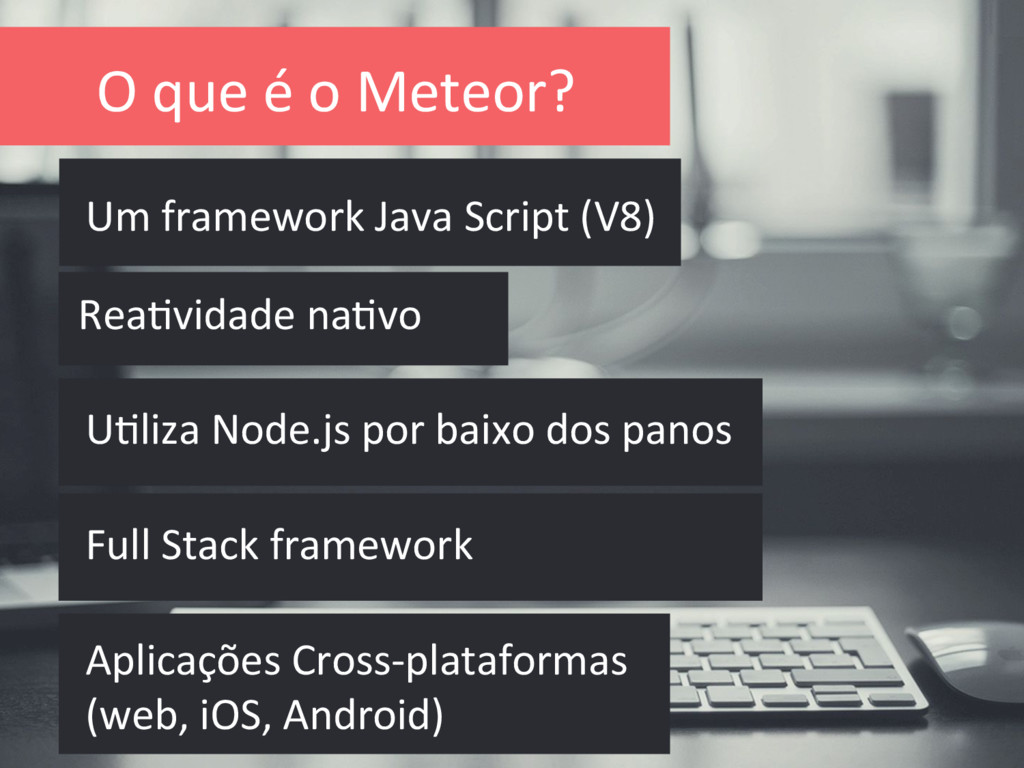 O que é o Meteor?

Um framework Java Script (V8)

Reatividade nativo

Utiliza Node.js por baixo dos panos

Full Stack framework

Aplicações Cross-plataformas (web, iOS, Android)